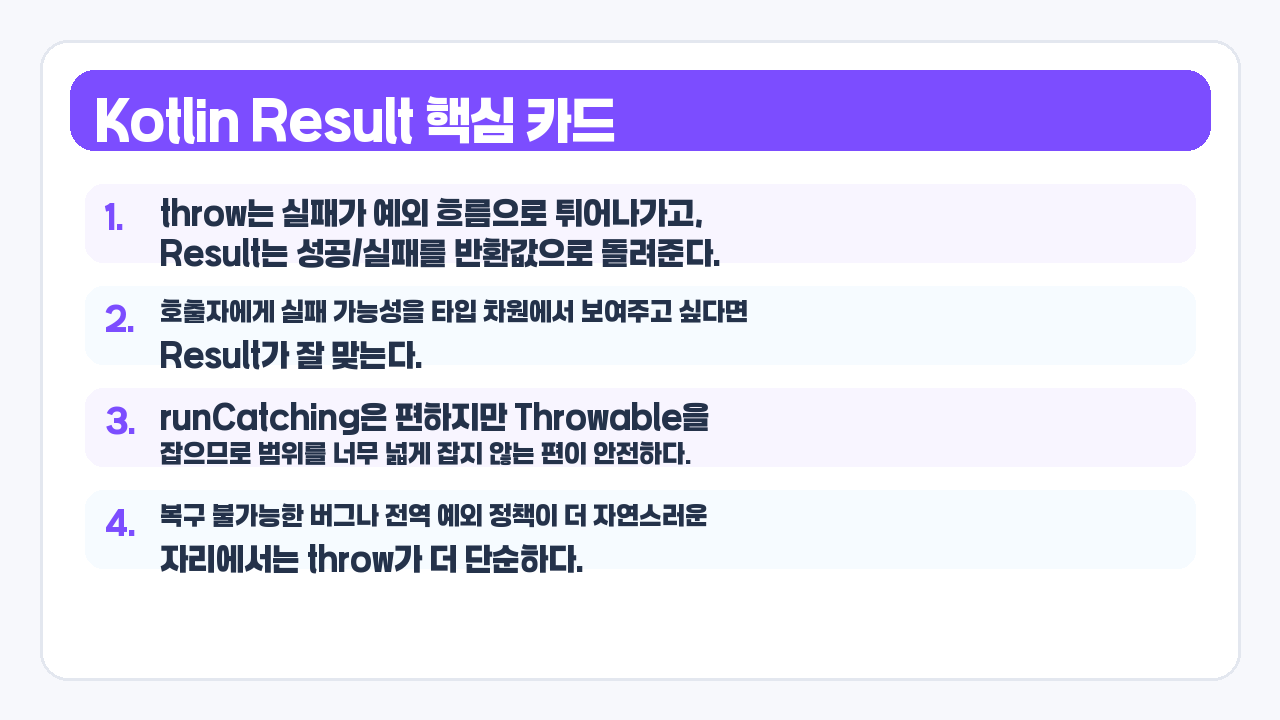 Kotlin Result 핵심 카드

1. throw는 실패가 예외 흐름으로 튀어나가고, Result는 성공/실패를 반환값으로 돌려준다.

2. 호출자에게 실패 가능성을 타입 차원에서 보여주고 싶다면 Result가 잘 맞는다.

3. runCatching은 편하지만 Throwable을 잡으므로 범위를 너무 넓게 잡지 않는 편이 안전하다.

4. 복구 불가능한 버그나 전역 예외 정책이 더 자연스러운 자리에서는 throw가 더 단순하다.